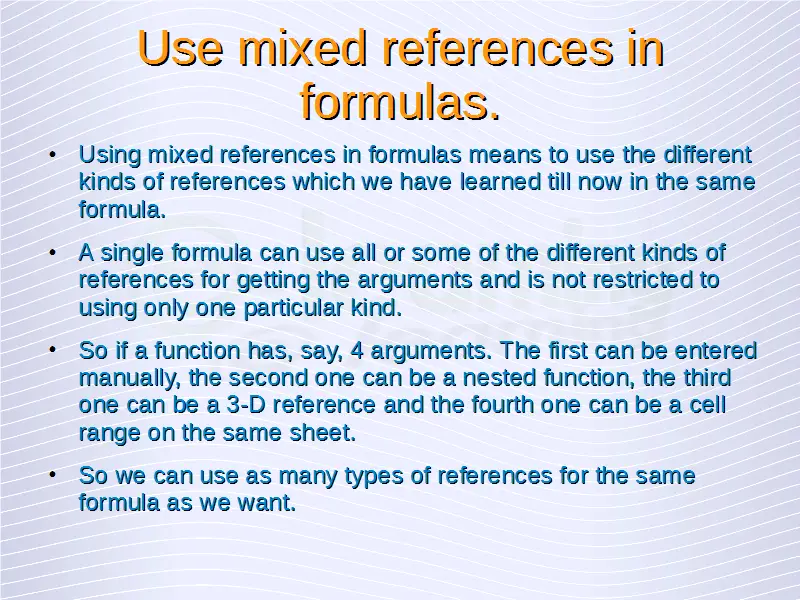 Use mixed references in formulas.

• Using mixed references in formulas means to use the different kinds of references which we have learned till now in the same formula.

• A single formula can use all or some of the different kinds of references for getting the arguments and is not restricted to using only one particular kind.

• So if a function has, say, 4 arguments. The first can be entered manually, the second one can be a nested function, the third one can be a 3-D reference and the fourth one can be a cell range on the same sheet.

• So we can use as many types of references for the same formula as we want.